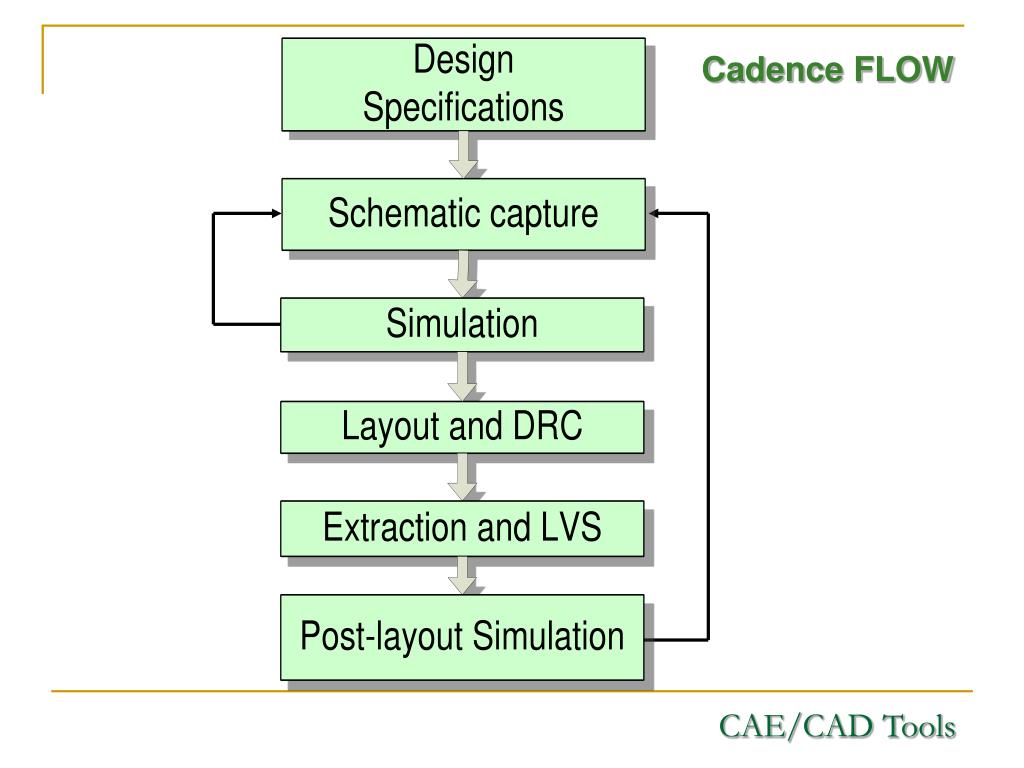 Cadence FLOW

Design Specifications

Schematic capture

Simulation

Layout and DRC

Extraction and LVS

Post-layout Simulation

CAE/CAD Tools